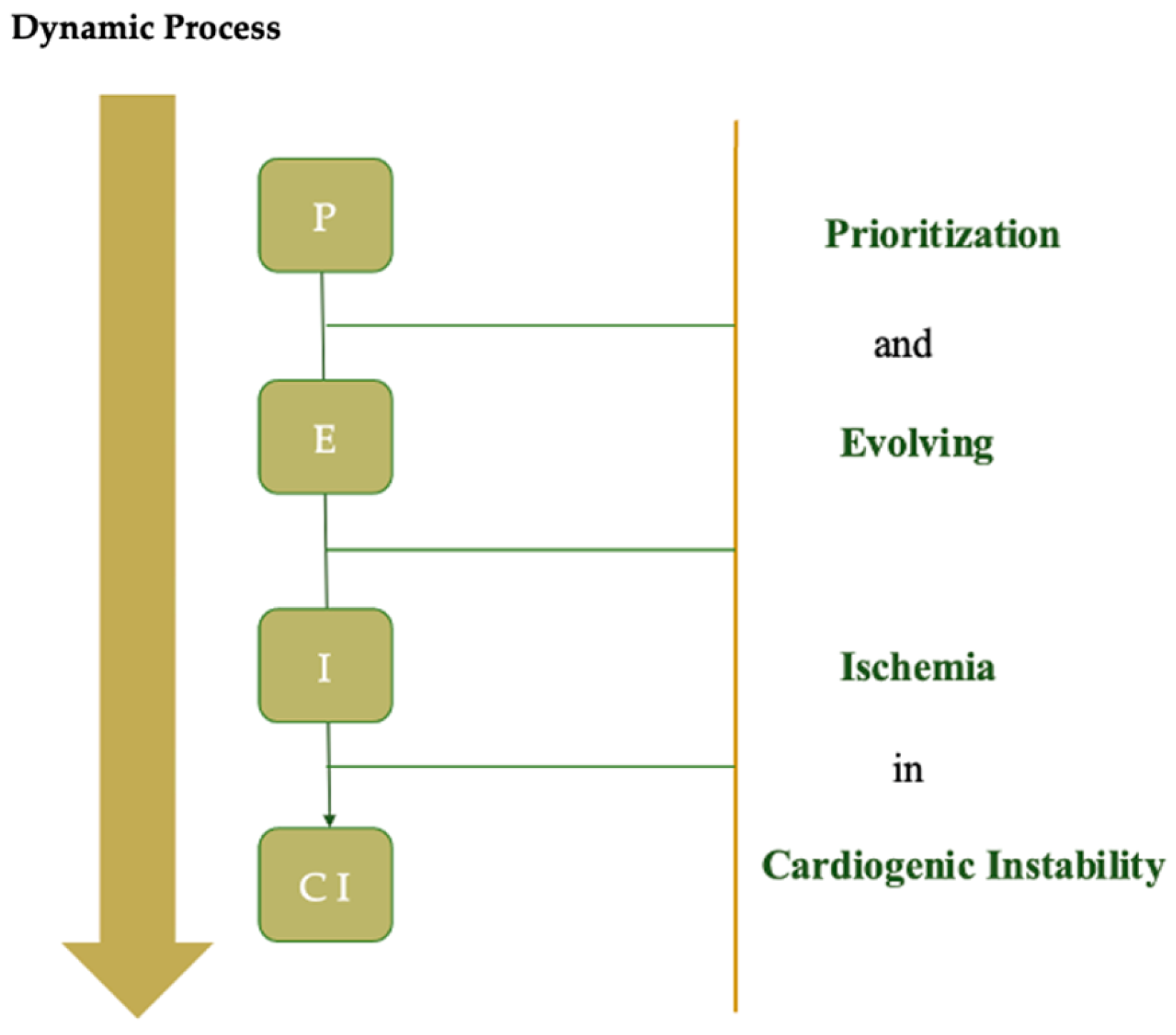 Dynamic Process

P

E

I

C I

Prioritization

and

Evolving

Ischemia

in

Cardiogenic Instability